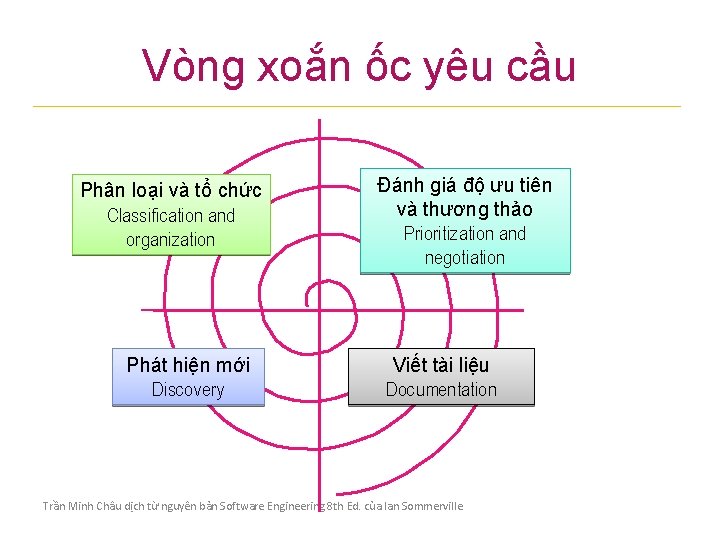 Vòng xoắn ốc yêu cầu

Phân loại và tổ chức
Classification and organization

Đánh giá độ ưu tiên và thương thảo
Prioritization and negotiation

Phát hiện mới
Discovery

Viết tài liệu
Documentation

Trần Minh Châu dịch từ nguyên bản Software Engineering 8th Ed. của Ian Sommerville